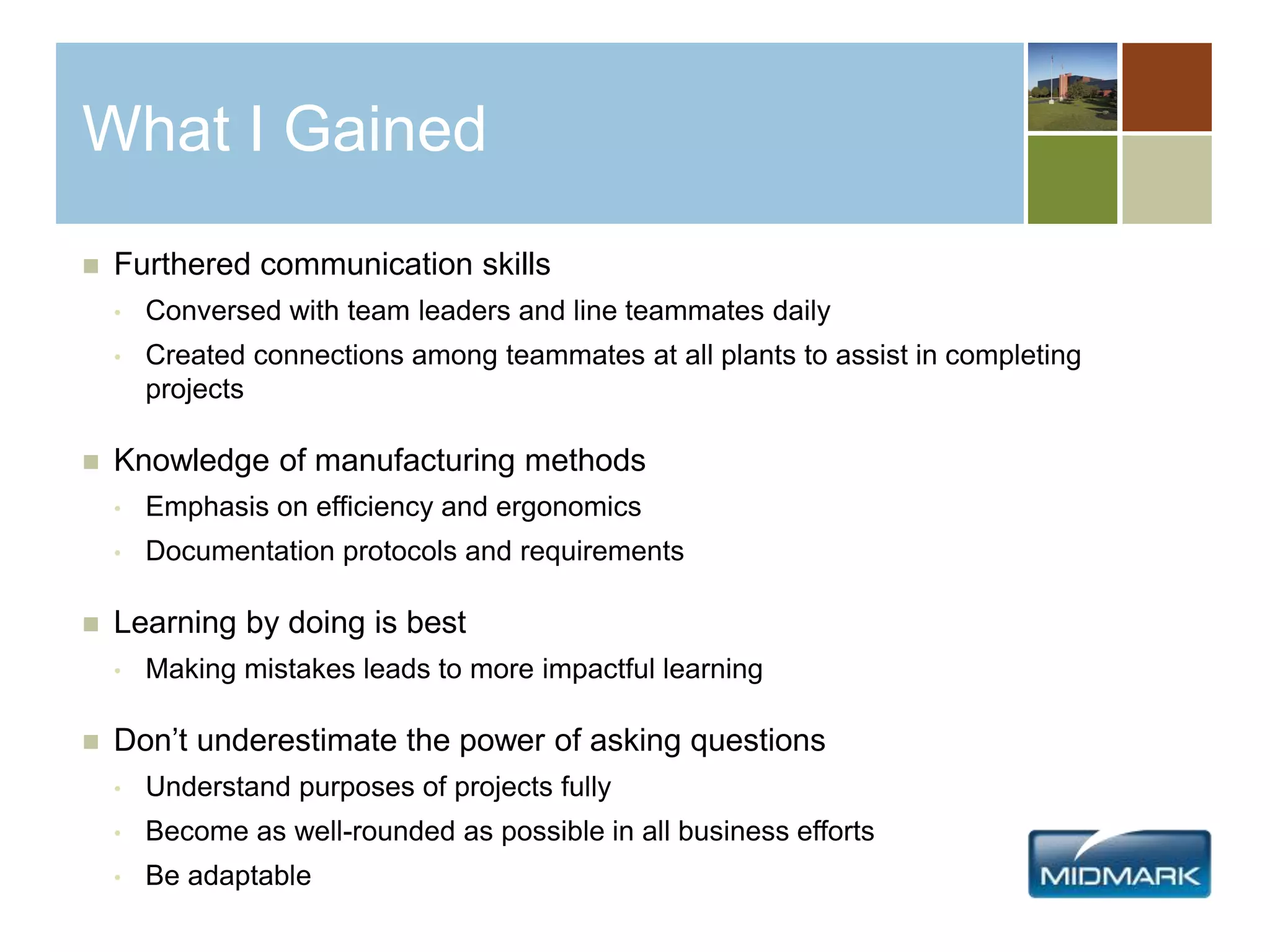 What I Gained

- Furthered communication skills
  - Conversed with team leaders and line teammates daily
  - Created connections among teammates at all plants to assist in completing projects

- Knowledge of manufacturing methods
  - Emphasis on efficiency and ergonomics
  - Documentation protocols and requirements

- Learning by doing is best
  - Making mistakes leads to more impactful learning

- Don’t underestimate the power of asking questions
  - Understand purposes of projects fully
  - Become as well-rounded as possible in all business efforts
  - Be adaptable

MIDMARK